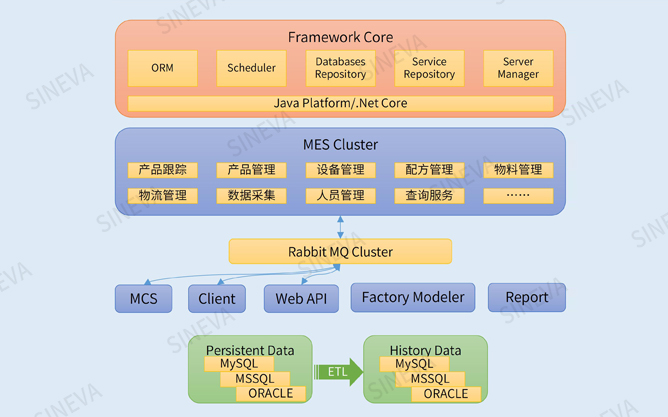 Framework Core

ORM

Scheduler

Databases Repository

Service Repository

Server Manager

Java Platform/.Net Core

MES Cluster

产品跟踪

产品管理

设备管理

配方管理

物料管理

物流管理

数据采集

人员管理

查询服务

……

Rabbit MQ Cluster

MCS

Client

Web API

Factory Modeler

Report

Persistent Data

MySQL

MSSQL

ORACLE

ETL

History Data

MySQL

MSSQL

ORACLE

SINEVA